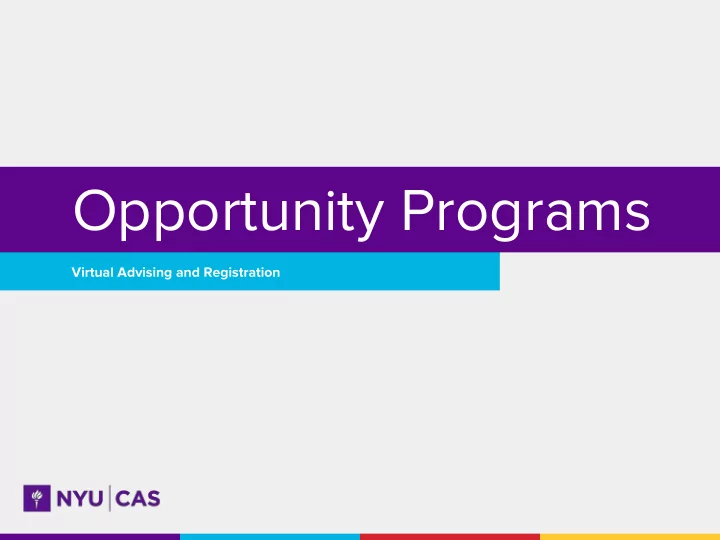 Opportunity Programs

Virtual Advising and Registration

NYU | CAS